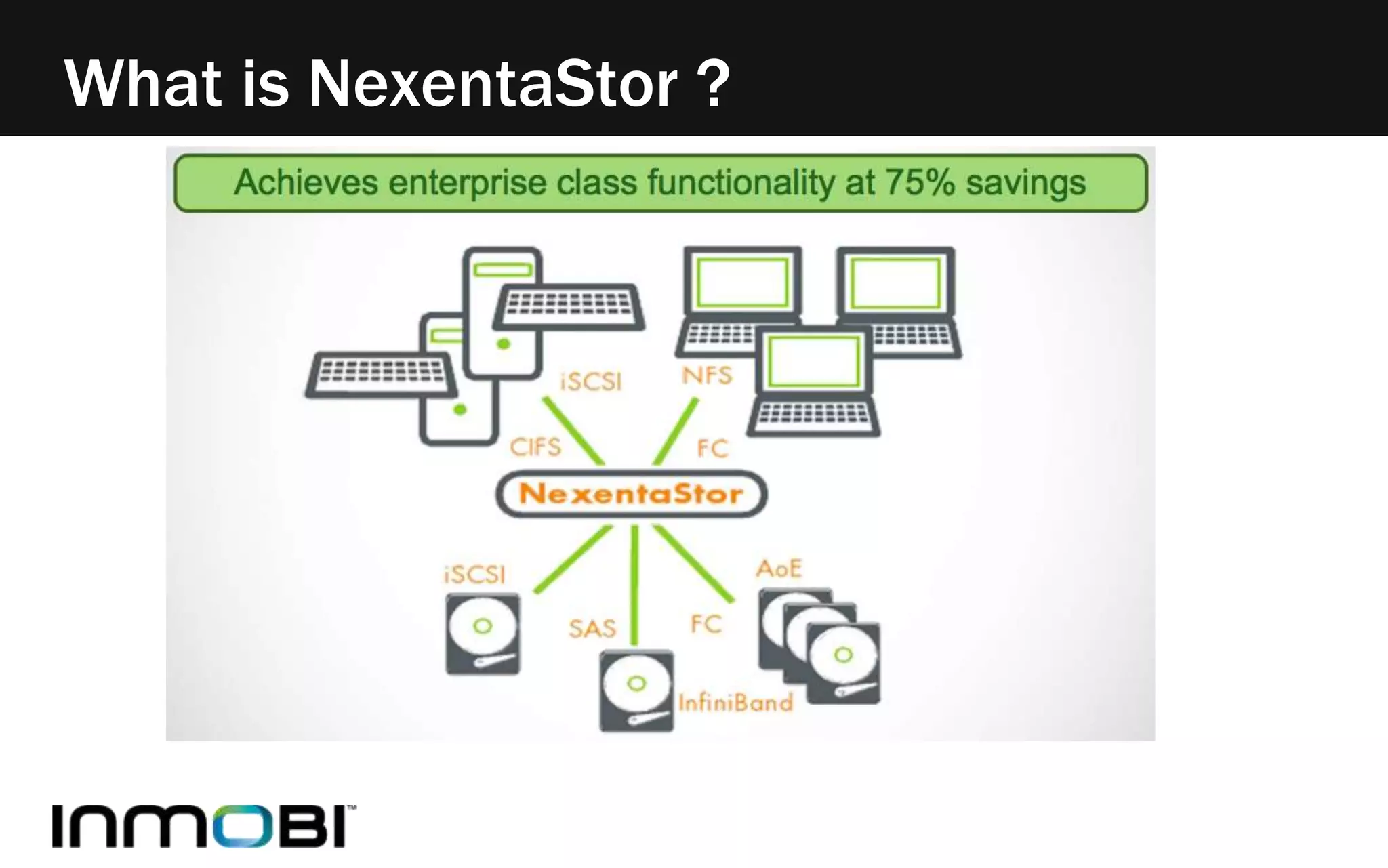 What is NexentaStor ?

Achieves enterprise class functionality at 75% savings

iSCSI

NFS

CIFS

FC

NexentaStor

iSCSI

AoE

SAS

FC

InfiniBand

INMOBI™